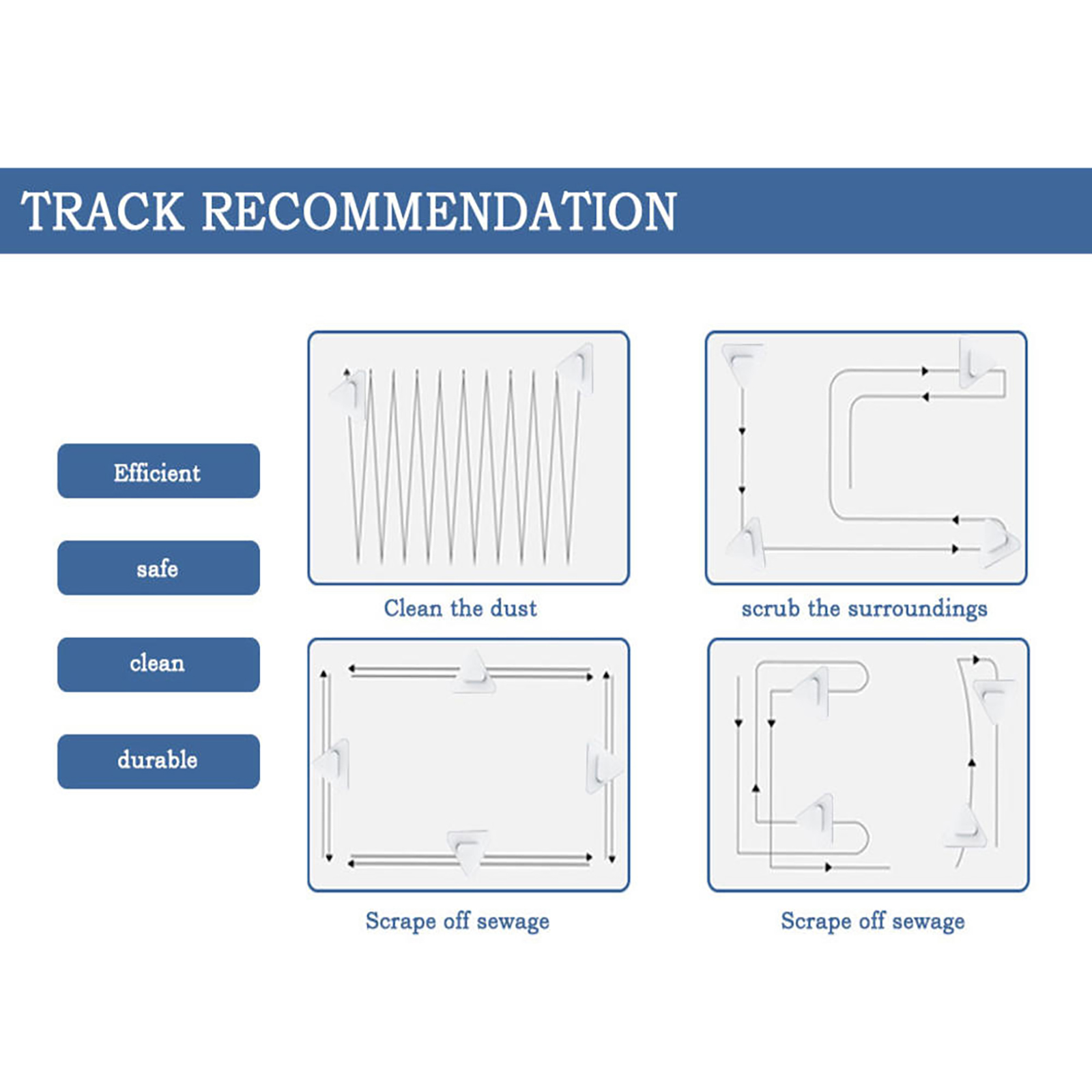 TRACK RECOMMENDATION

Efficient

safe

clean

durable

Clean the dust

scrub the surroundings

Scrape off sewage

Scrape off sewage